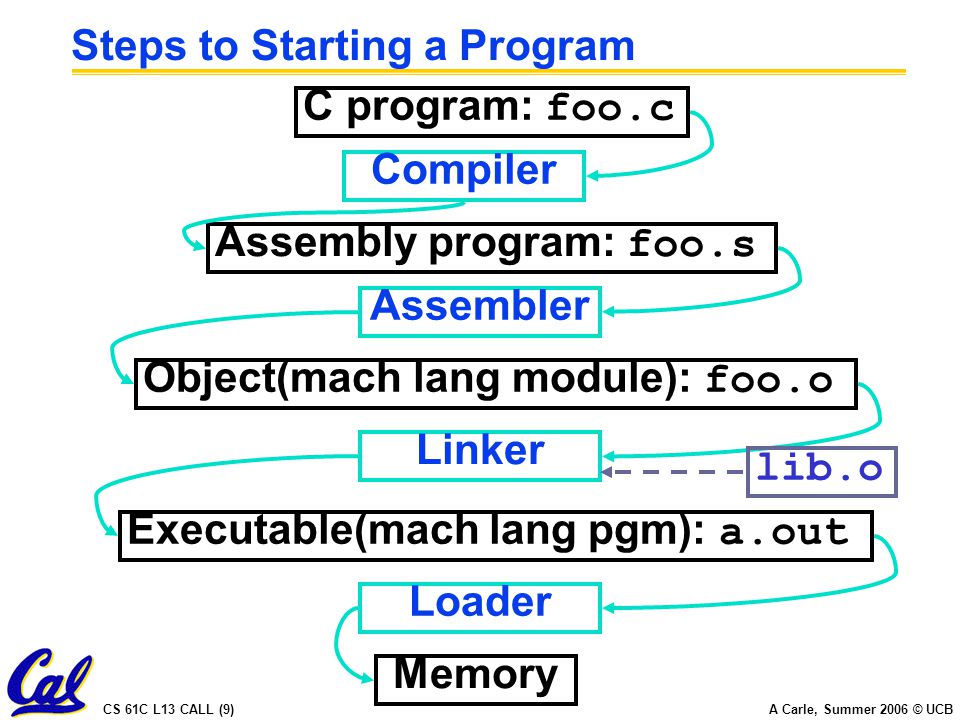 Steps to Starting a Program

C program: foo.c

Compiler

Assembly program: foo.s

Assembler

Object(mach lang module): foo.o

Linker

lib.o

Executable(mach lang pgm): a.out

Loader

Memory

Cal

CS 61C L13 CALL (9)

A Carle, Summer 2006 © UCB